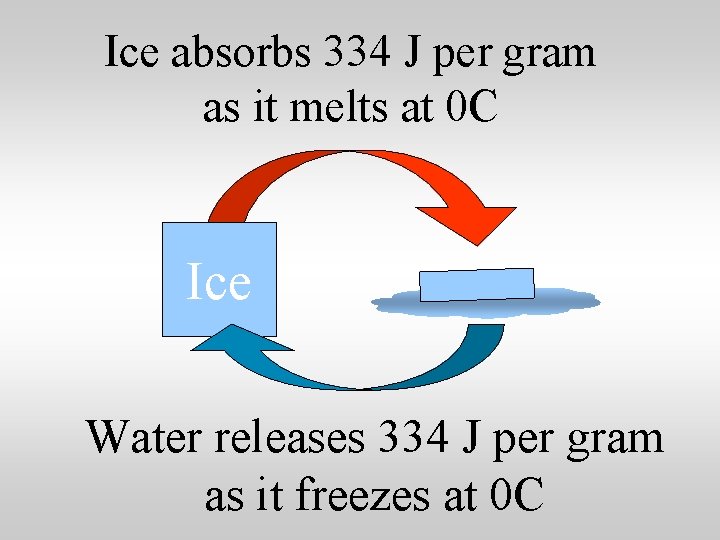 Ice absorbs 334 J per gram as it melts at 0C

Ice

Water releases 334 J per gram as it freezes at 0C